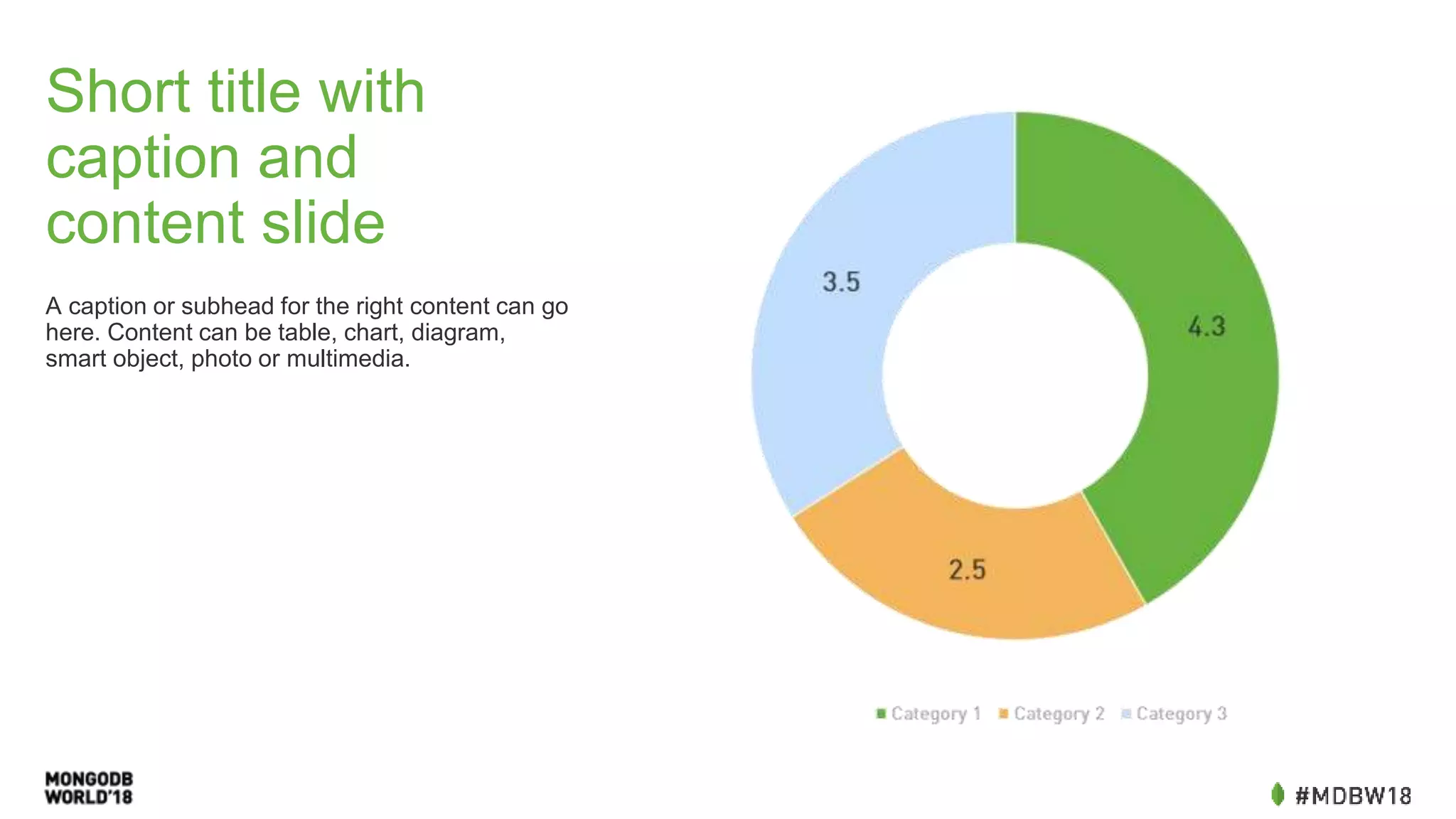 Short title with caption and content slide

A caption or subhead for the right content can go here. Content can be table, chart, diagram, smart object, photo or multimedia.

3.5

4.3

2.5

Category 1 Category 2 Category 3

MONGODB WORLD'18

#MDBW18